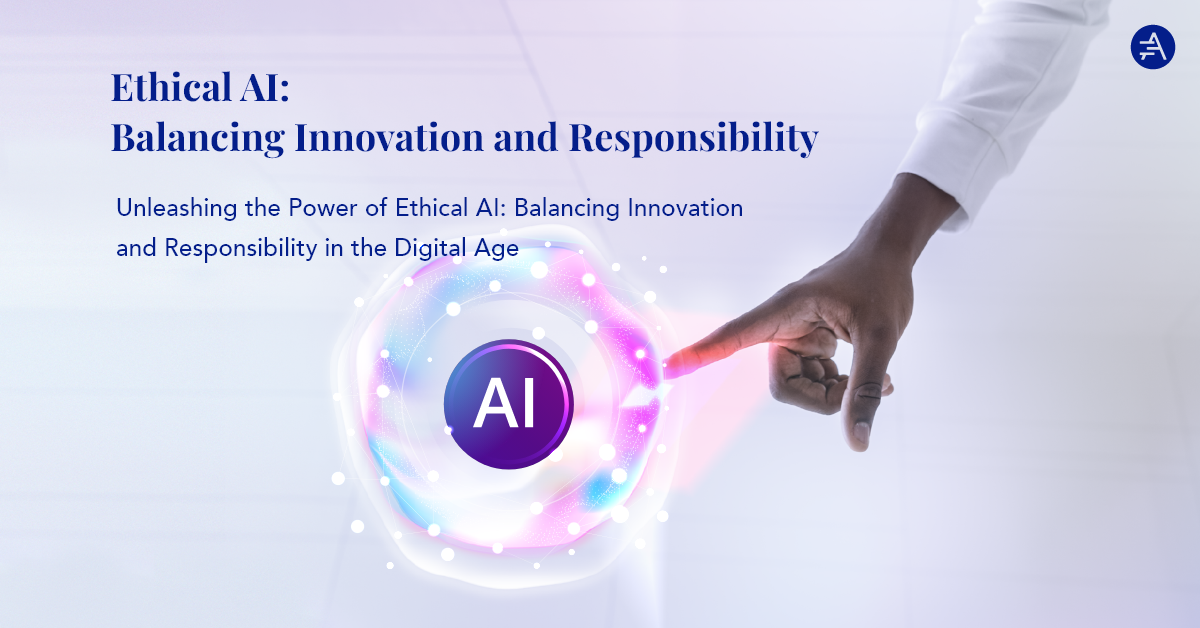 Ethical AI:
Balancing Innovation and Responsibility

Unleashing the Power of Ethical AI: Balancing Innovation and Responsibility in the Digital Age

AI